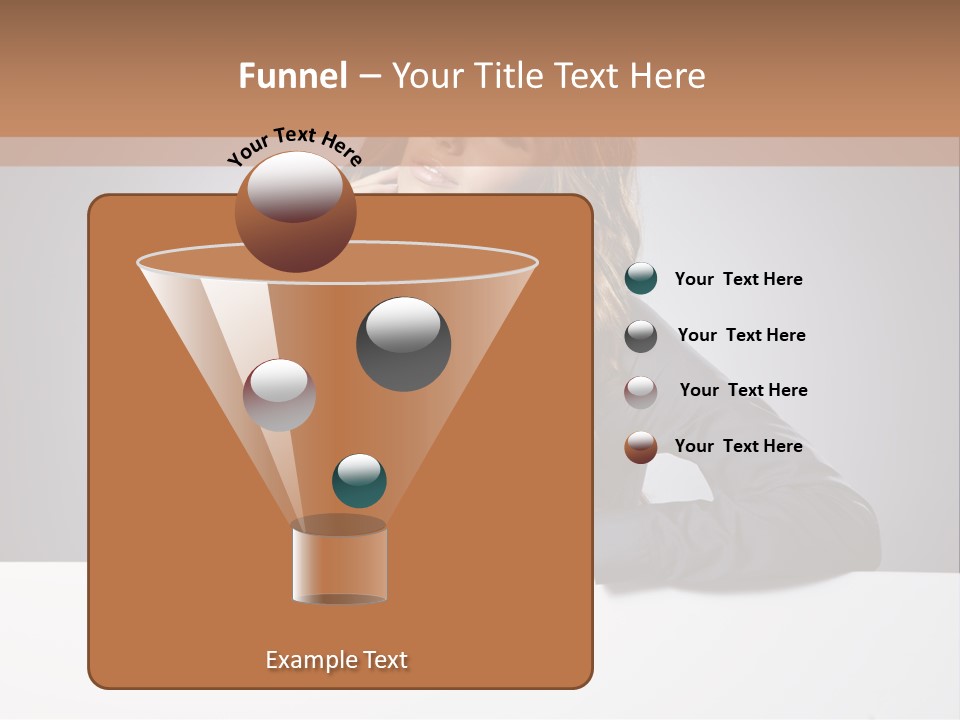 Funnel – Your Title Text Here

Your Text Here

Your Text Here

Your Text Here

Your Text Here

Your Text Here

Example Text